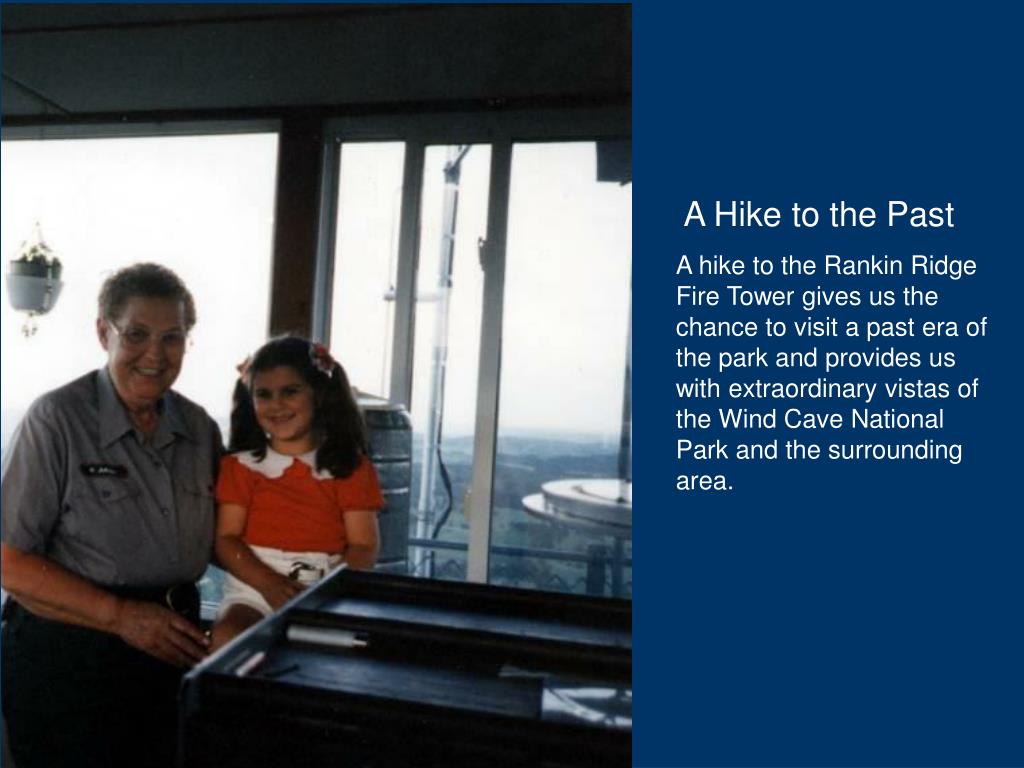 A Hike to the Past

A hike to the Rankin Ridge Fire Tower gives us the chance to visit a past era of the park and provides us with extraordinary vistas of the Wind Cave National Park and the surrounding area.